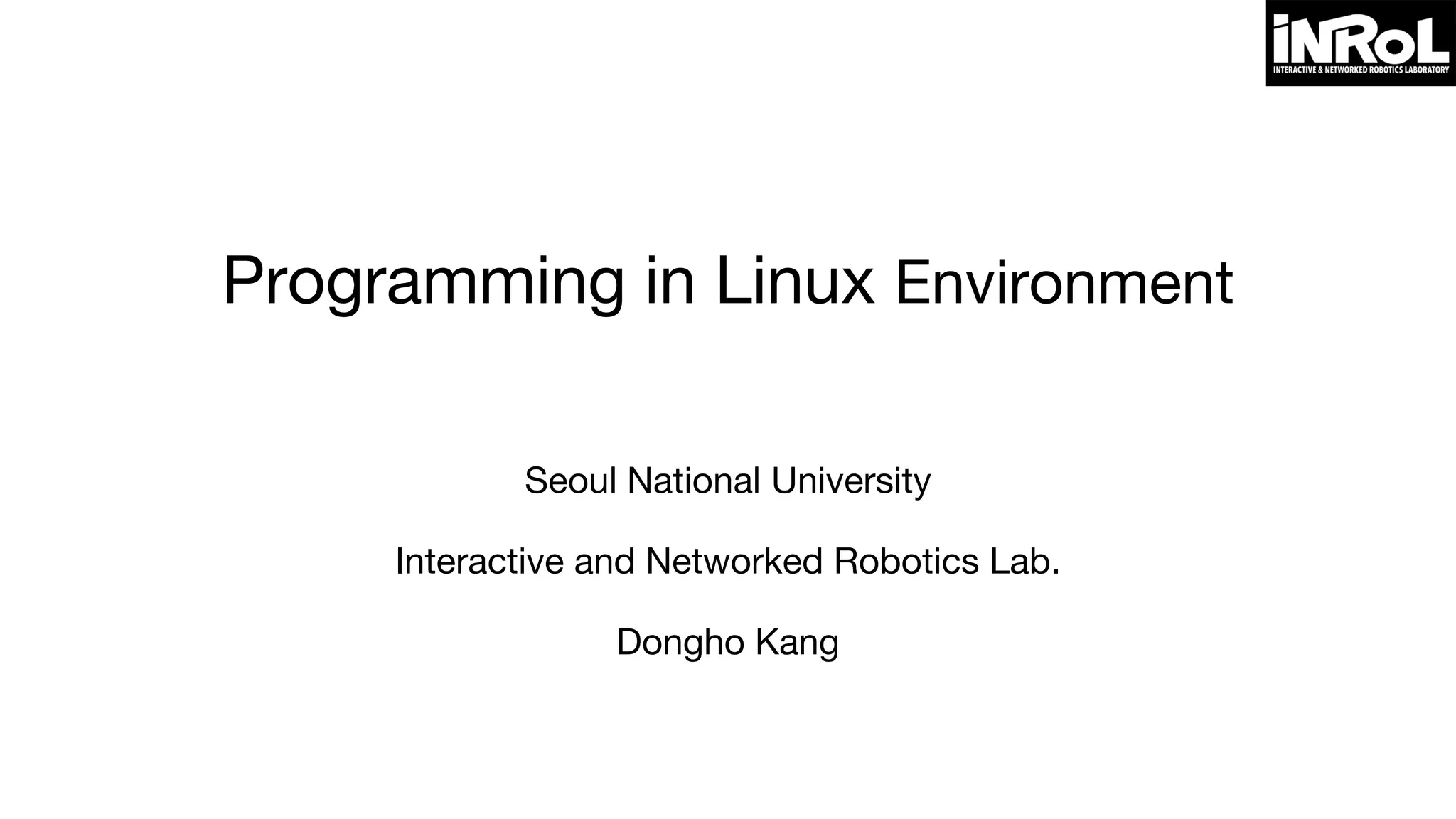 iNRoL
INTERACTIVE & NETWORKED ROBOTICS LABORATORY

Programming in Linux Environment

Seoul National University

Interactive and Networked Robotics Lab.

Dongho Kang